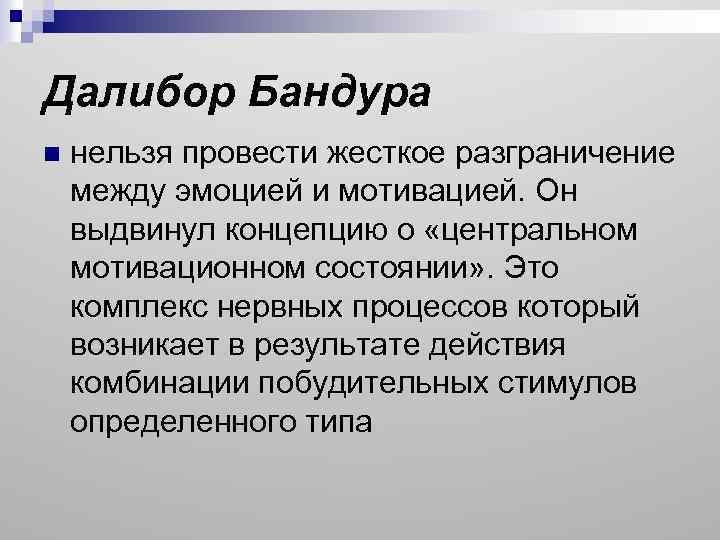 Далибор Бандура

нельзя провести жесткое разграничение между эмоцией и мотивацией. Он выдвинул концепцию о «центральном мотивационном состоянии». Это комплекс нервных процессов который возникает в результате действия комбинации побудительных стимулов определенного типа